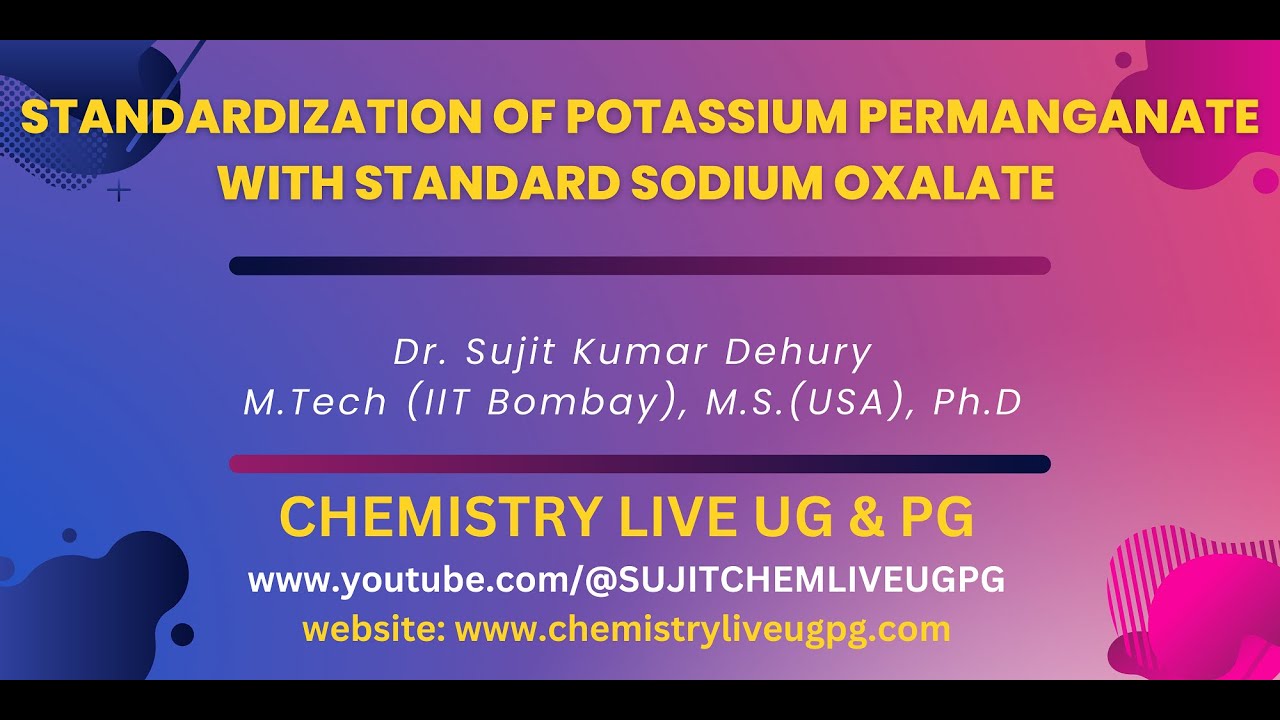 STANDARDIZATION OF POTASSIUM PERMANGANATE WITH STANDARD SODIUM OXALATE

Dr. Sujit Kumar Dehury
M.Tech (IIT Bombay), M.S.(USA), Ph.D

CHEMISTRY LIVE UG & PG
www.youtube.com/@SUJITCHEMLIVEUGPG
website: www.chemistryliveugpg.com